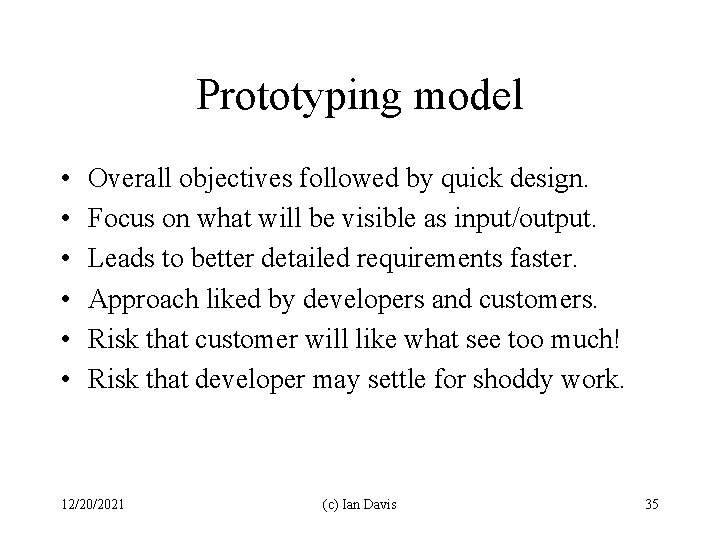 Prototyping model

• Overall objectives followed by quick design.
• Focus on what will be visible as input/output.
• Leads to better detailed requirements faster.
• Approach liked by developers and customers.
• Risk that customer will like what see too much!
• Risk that developer may settle for shoddy work.

12/20/2021 (c) Ian Davis 35